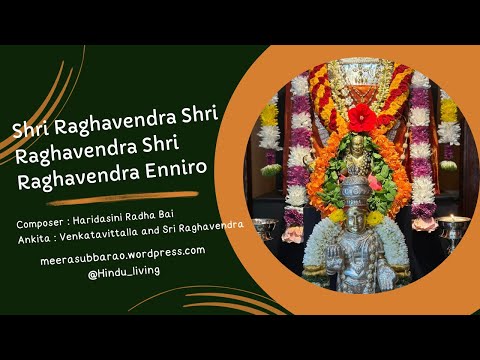 Shri Raghavendra Shri Raghavendra Shri Raghavendra Enniro

Composer : Haridasini Radha Bai
Ankita : Venkatavittalla and Sri Raghavendra

meerasubbarao.wordpress.com
@Hindu_living